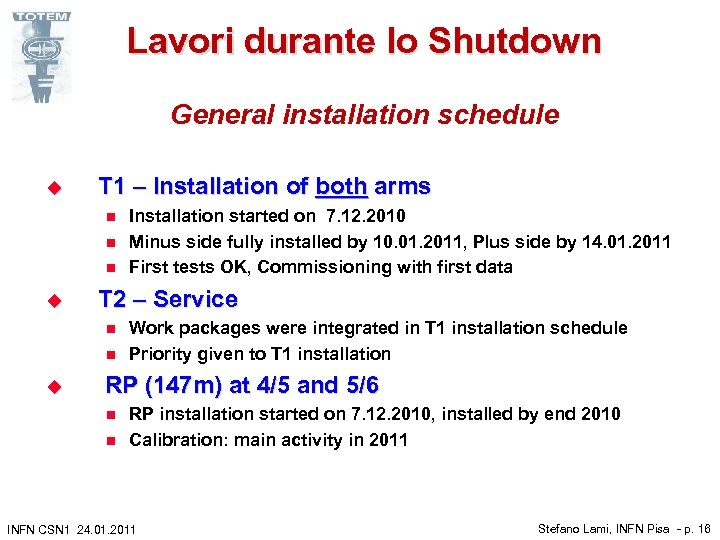 TOTEM

Lavori durante lo Shutdown

General installation schedule

T1 – Installation of both arms

Installation started on 7.12.2010

Minus side fully installed by 10.01.2011, Plus side by 14.01.2011

First tests OK, Commissioning with first data

T2 – Service

Work packages were integrated in T1 installation schedule

Priority given to T1 installation

RP (147m) at 4/5 and 5/6

RP installation started on 7.12.2010, installed by end 2010

Calibration: main activity in 2011

INFN CSN1 24.01.2011

Stefano Lami, INFN Pisa - p. 16